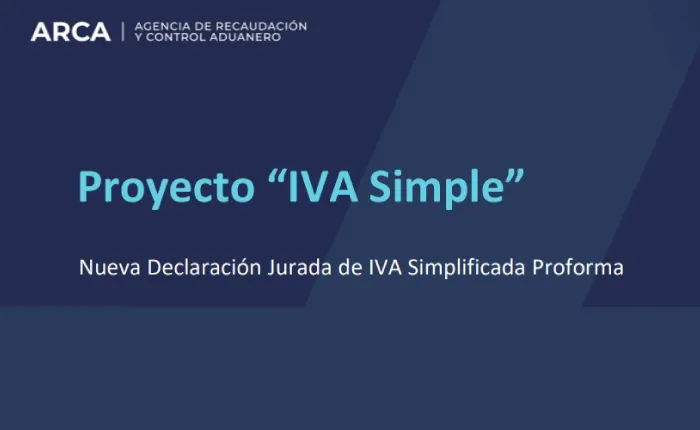 ARCA | AGENCIA DE RECAUDACIÓN Y CONTROL ADUANERO

Proyecto “IVA Simple”

Nueva Declaración Jurada de IVA Simplificada Proforma